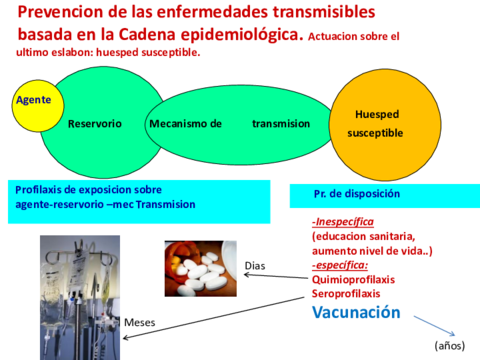 Prevencion de las enfermedades transmisibles basada en la Cadena epidemiológica. Actuacion sobre el ultimo eslabon: huesped susceptible.

Agente

Reservorio

Mecanismo de transmision

Huesped susceptible

Profilaxis de exposicion sobre agente-reservorio –mec Transmision

Pr. de disposición

-Inespecífica
(educacion sanitaria, aumento nivel de vida..)
-específica:
Quimioprofilaxis
Seroprofilaxis
Vacunación

Dias

Meses

(años)